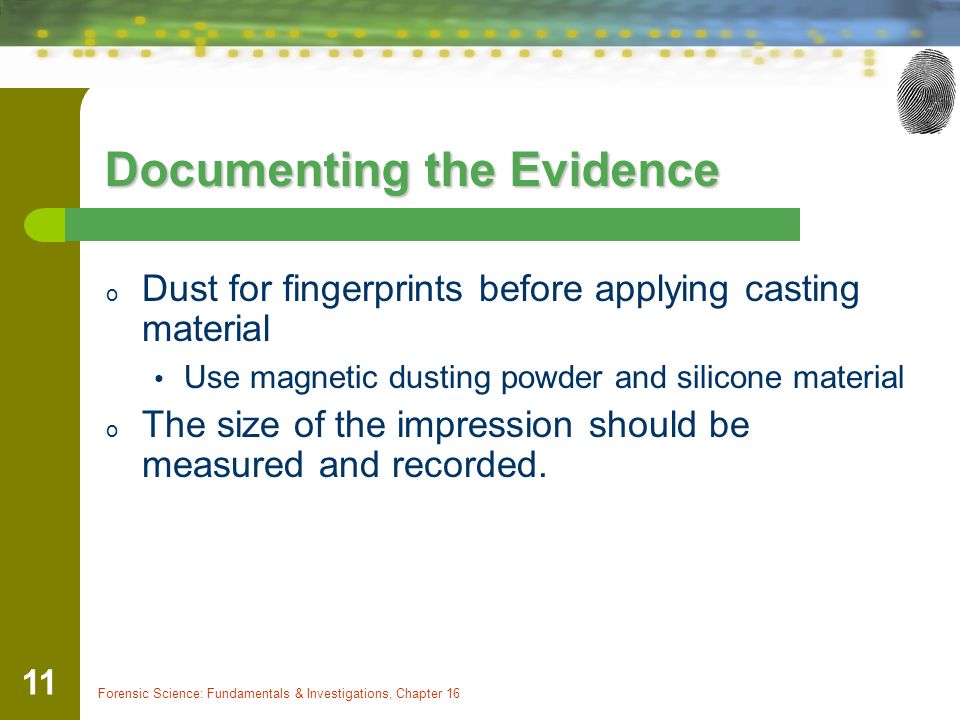 Documenting the Evidence

o Dust for fingerprints before applying casting material

• Use magnetic dusting powder and silicone material

o The size of the impression should be measured and recorded.

11

Forensic Science: Fundamentals & Investigations, Chapter 16